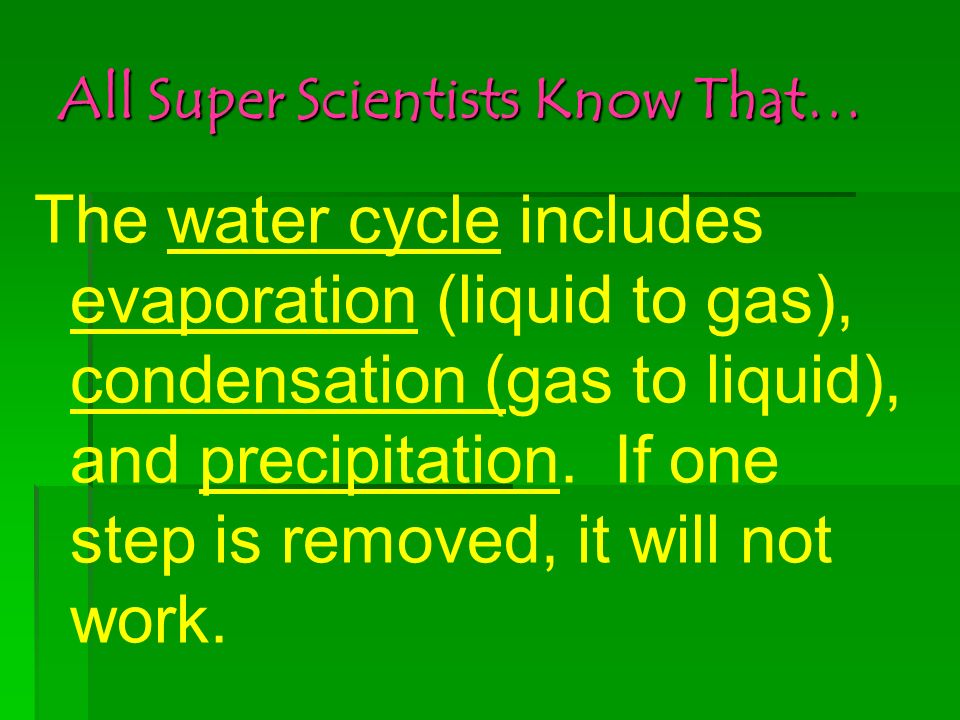 All Super Scientists Know That…

The water cycle includes evaporation (liquid to gas), condensation (gas to liquid), and precipitation. If one step is removed, it will not work.